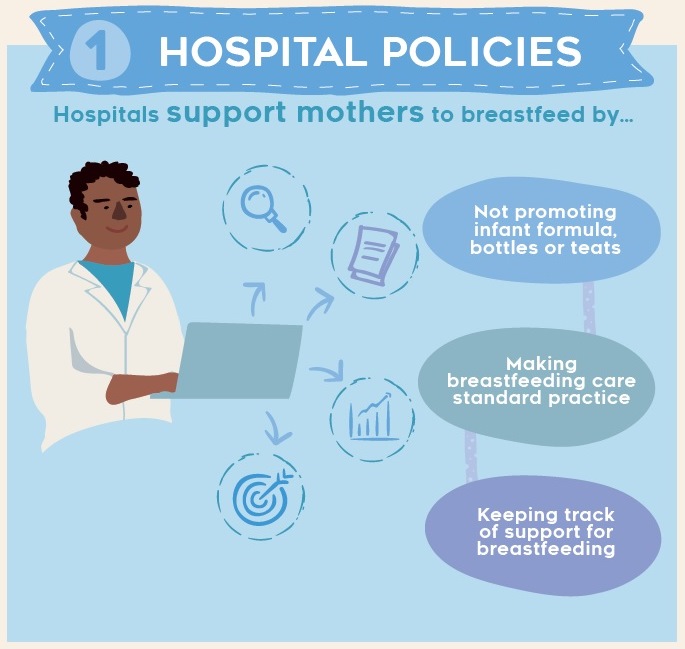 1 HOSPITAL POLICIES

Hospitals support mothers to breastfeed by...

Not promoting infant formula, bottles or teats

Making breastfeeding care standard practice

Keeping track of support for breastfeeding